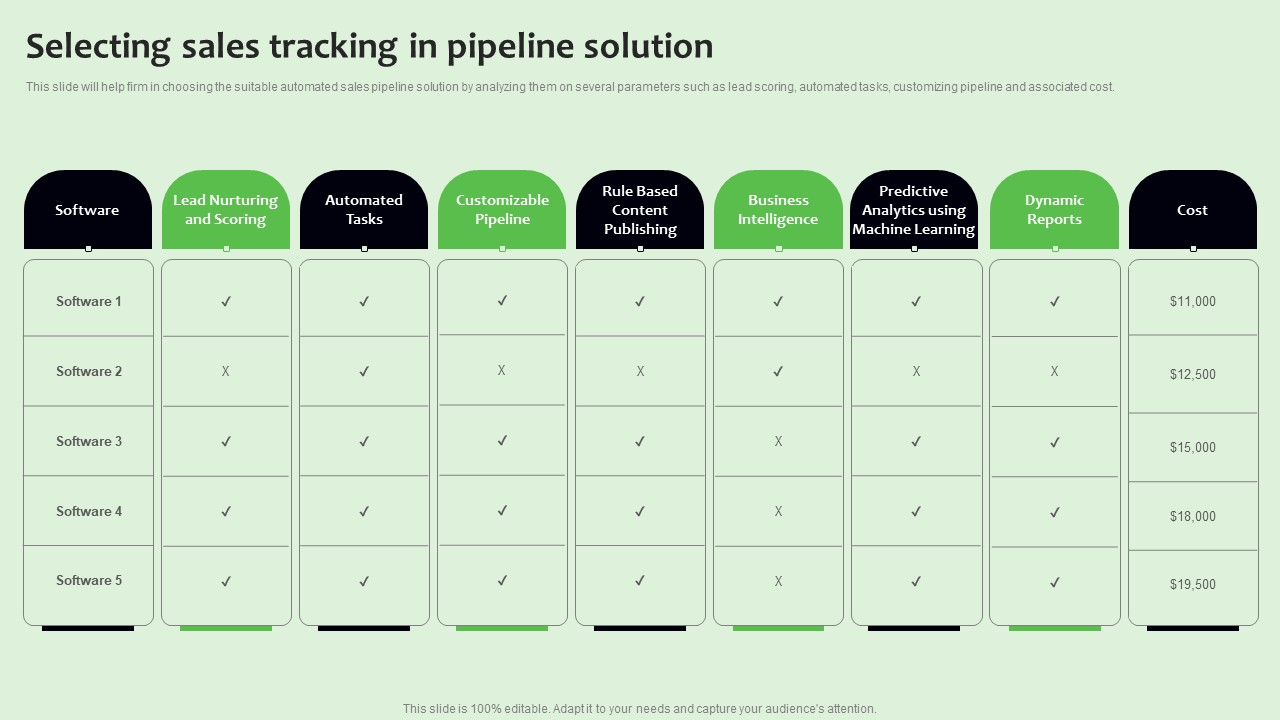 Selecting sales tracking in pipeline solution

This slide will help firm in choosing the suitable automated sales pipeline solution by analyzing them on several parameters such as lead scoring, automated tasks, customizing pipeline and associated cost.

| Software | Lead Nurturing and Scoring | Automated Tasks | Customizable Pipeline | Rule Based Content Publishing | Business Intelligence | Predictive Analytics using Machine Learning | Dynamic Reports | Cost |
|---|---|---|---|---|---|---|---|---|
| Software 1 | ✓ | ✓ | ✓ | ✓ | ✓ | ✓ | ✓ | $11,000 |
| Software 2 | X | ✓ | X | X | ✓ | X | X | $12,500 |
| Software 3 | ✓ | ✓ | ✓ | ✓ | X | ✓ | ✓ | $15,000 |
| Software 4 | ✓ | ✓ | ✓ | ✓ | X | ✓ | ✓ | $18,000 |
| Software 5 | ✓ | ✓ | ✓ | ✓ | X | ✓ | ✓ | $19,500 |

This slide is 100% editable. Adapt it to your needs and capture your audience's attention.